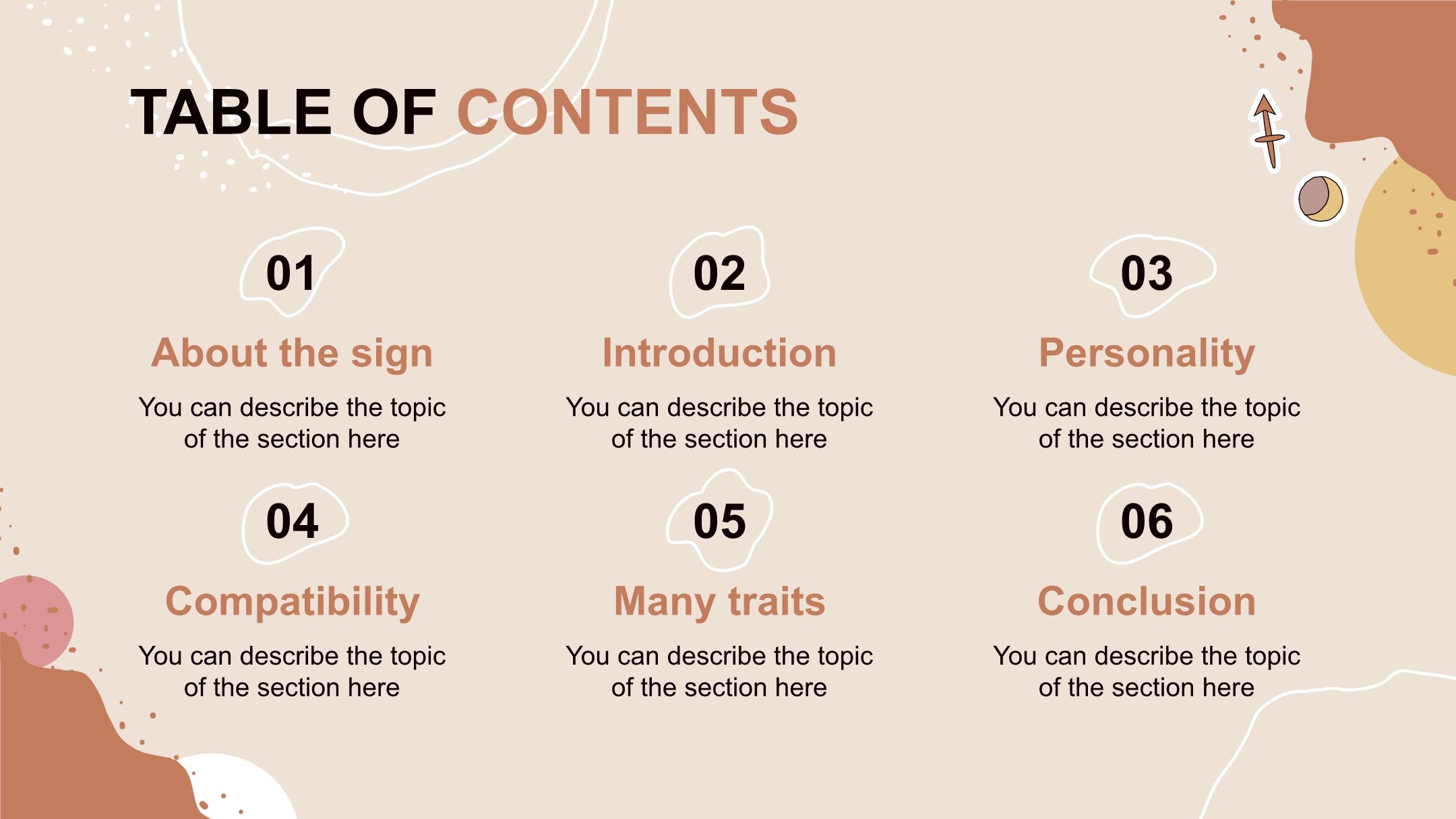 TABLE OF CONTENTS

01

About the sign

You can describe the topic of the section here

02

Introduction

You can describe the topic of the section here

03

Personality

You can describe the topic of the section here

04

Compatibility

You can describe the topic of the section here

05

Many traits

You can describe the topic of the section here

06

Conclusion

You can describe the topic of the section here